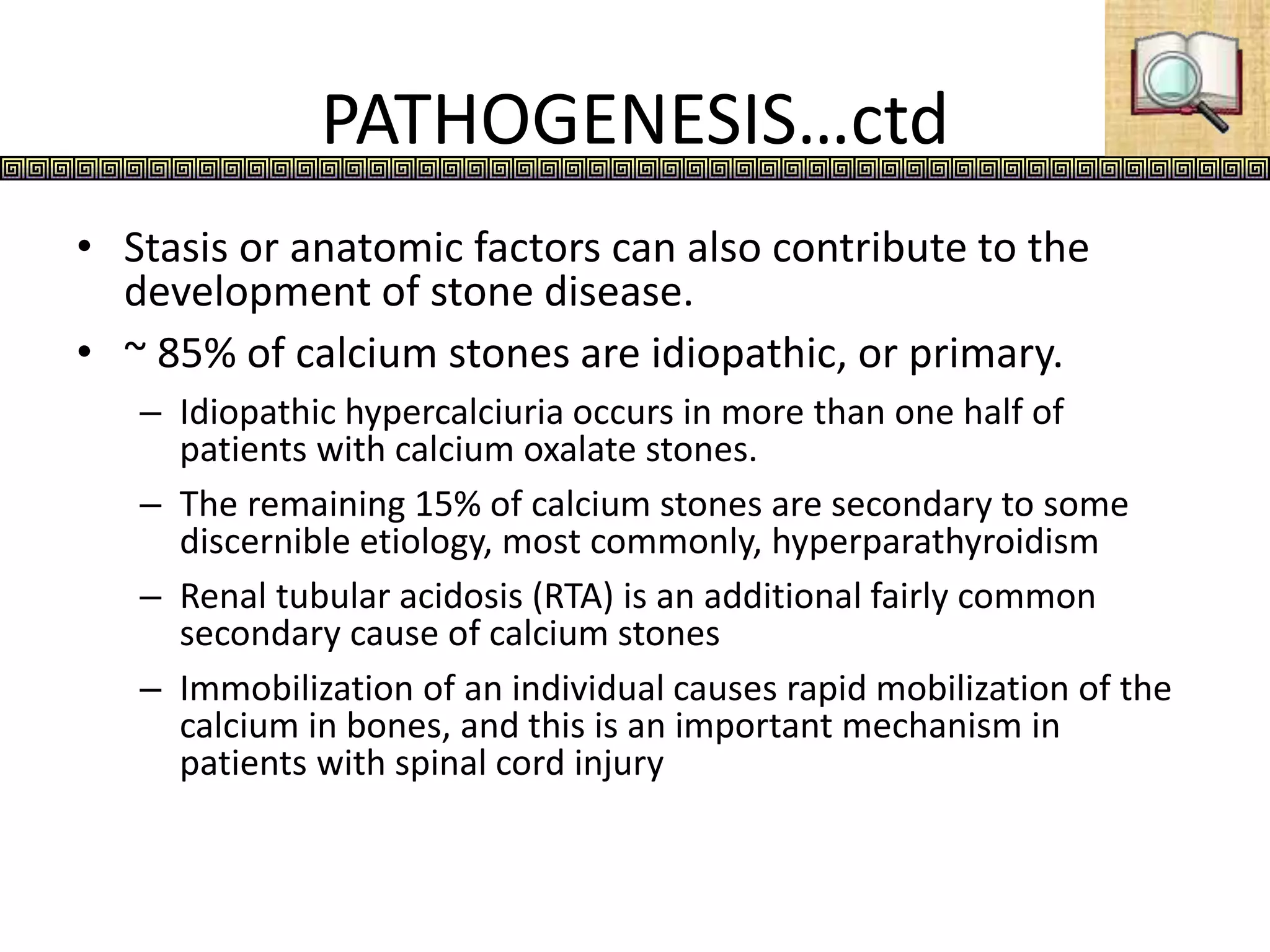 PATHOGENESIS…ctd

• Stasis or anatomic factors can also contribute to the development of stone disease.

• ~ 85% of calcium stones are idiopathic, or primary.

– Idiopathic hypercalciuria occurs in more than one half of patients with calcium oxalate stones.

– The remaining 15% of calcium stones are secondary to some discernible etiology, most commonly, hyperparathyroidism

– Renal tubular acidosis (RTA) is an additional fairly common secondary cause of calcium stones

– Immobilization of an individual causes rapid mobilization of the calcium in bones, and this is an important mechanism in patients with spinal cord injury